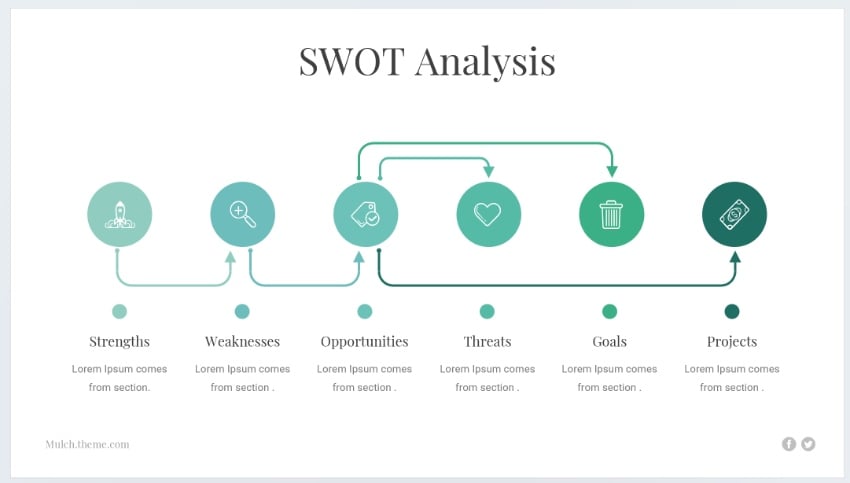 SWOT Analysis

Strengths
Lorem Ipsum comes from section.

Weaknesses
Lorem Ipsum comes from section .

Opportunities
Lorem Ipsum comes from section .

Threats
Lorem Ipsum comes from section .

Goals
Lorem Ipsum comes from section .

Projects
Lorem Ipsum comes from section .

Mulch.theme.com